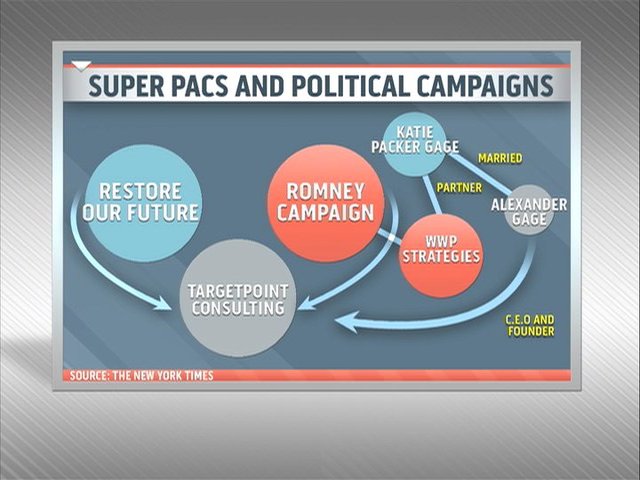 SUPER PACS AND POLITICAL CAMPAIGNS

RESTORE OUR FUTURE

ROMNEY CAMPAIGN

KATIE PACKER GAGE

MARRIED

PARTNER

ALEXANDER GAGE

WWP STRATEGIES

TARGETPOINT CONSULTING

C.E.O AND FOUNDER

SOURCE: THE NEW YORK TIMES